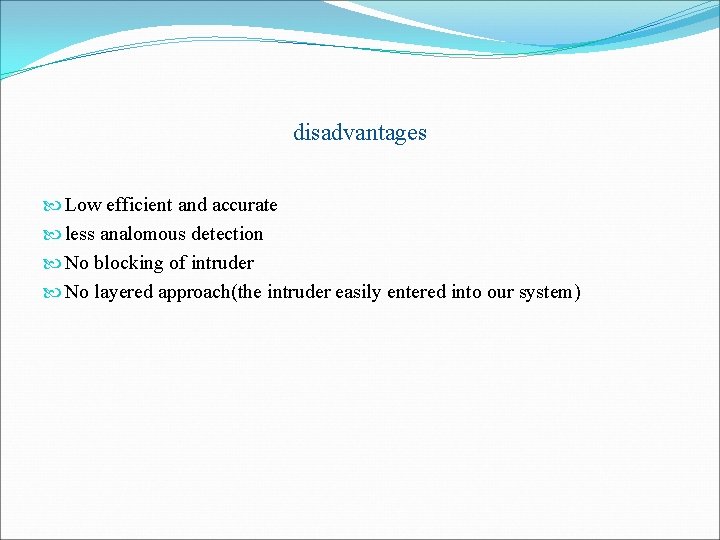 disadvantages

Low efficient and accurate
less analomous detection
No blocking of intruder
No layered approach(the intruder easily entered into our system)